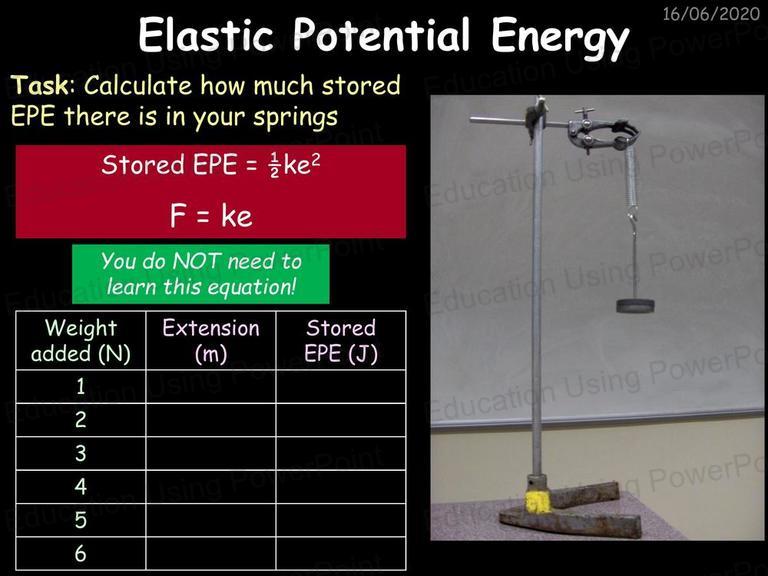 16/06/2020

Elastic Potential Energy

Task: Calculate how much stored EPE there is in your springs

Stored EPE = $\frac{1}{2}ke^2$

F = ke

You do NOT need to learn this equation!

| Weight added (N) | Extension (m) | Stored EPE (J) |
|---|---|---|
| 1 | | |
| 2 | | |
| 3 | | |
| 4 | | |
| 5 | | |
| 6 | | |

Education Using PowerPoint